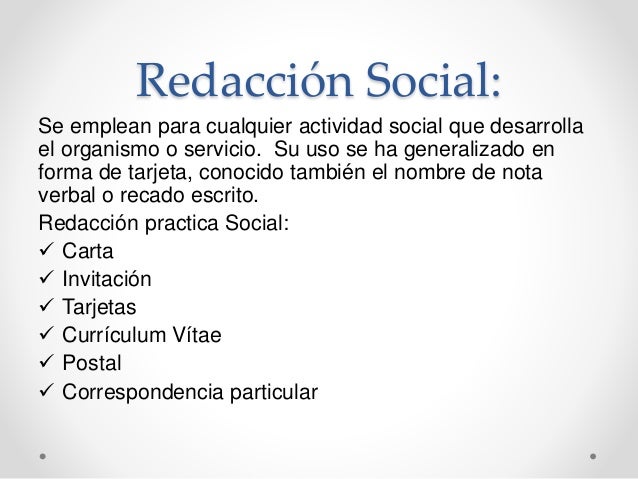 Redacción Social:

Se emplean para cualquier actividad social que desarrolla el organismo o servicio. Su uso se ha generalizado en forma de tarjeta, conocido también el nombre de nota verbal o recado escrito.

Redacción practica Social:

✓ Carta
✓ Invitación
✓ Tarjetas
✓ Currículum Vítae
✓ Postal
✓ Correspondencia particular